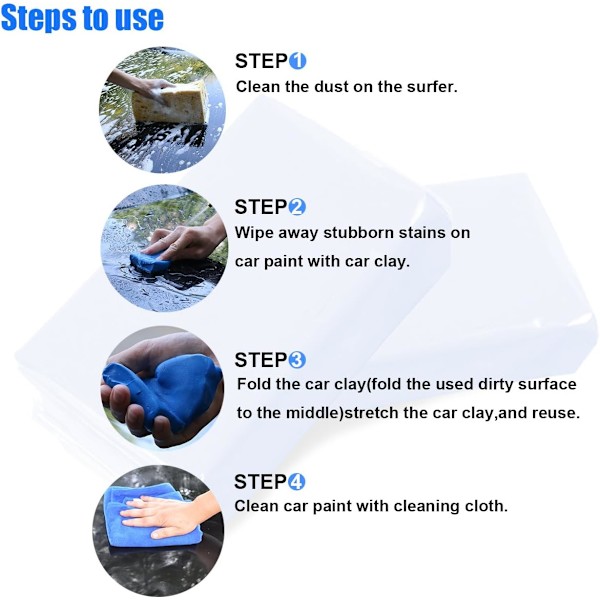 Steps to use

STEP1
Clean the dust on the surfer.

STEP2
Wipe away stubborn stains on car paint with car clay.

STEP3
Fold the car clay(fold the used dirty surface to the middle)stretch the car clay,and reuse.

STEP4
Clean car paint with cleaning cloth.